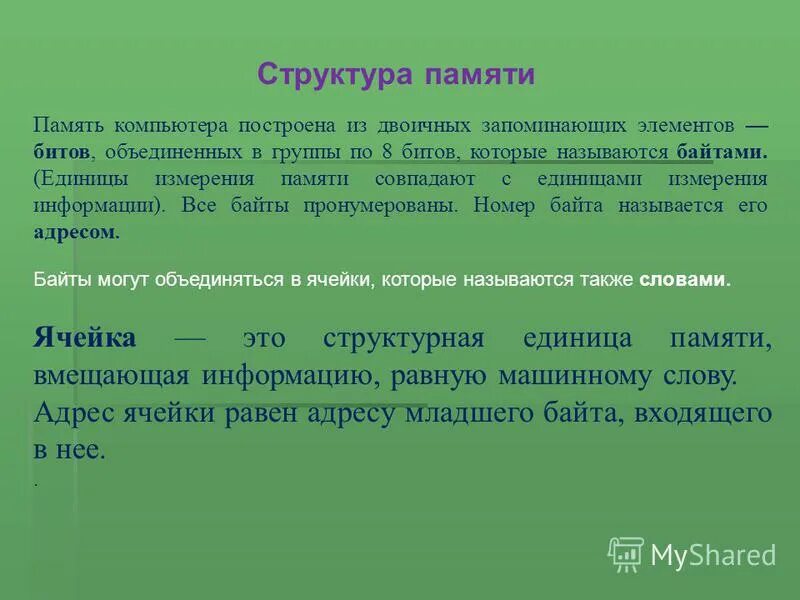 Структура памяти

Память компьютера построена из двоичных запоминающих элементов — битов, объединенных в группы по 8 битов, которые называются байтами. (Единицы измерения памяти совпадают с единицами измерения информации). Все байты пронумерованы. Номер байта называется его адресом.

Байты могут объединяться в ячейки, которые называются также словами.

Ячейка — это структурная единица памяти, вмещающая информацию, равную машинному слову. Адрес ячейки равен адресу младшего байта, входящего в нее.

.

MyShared